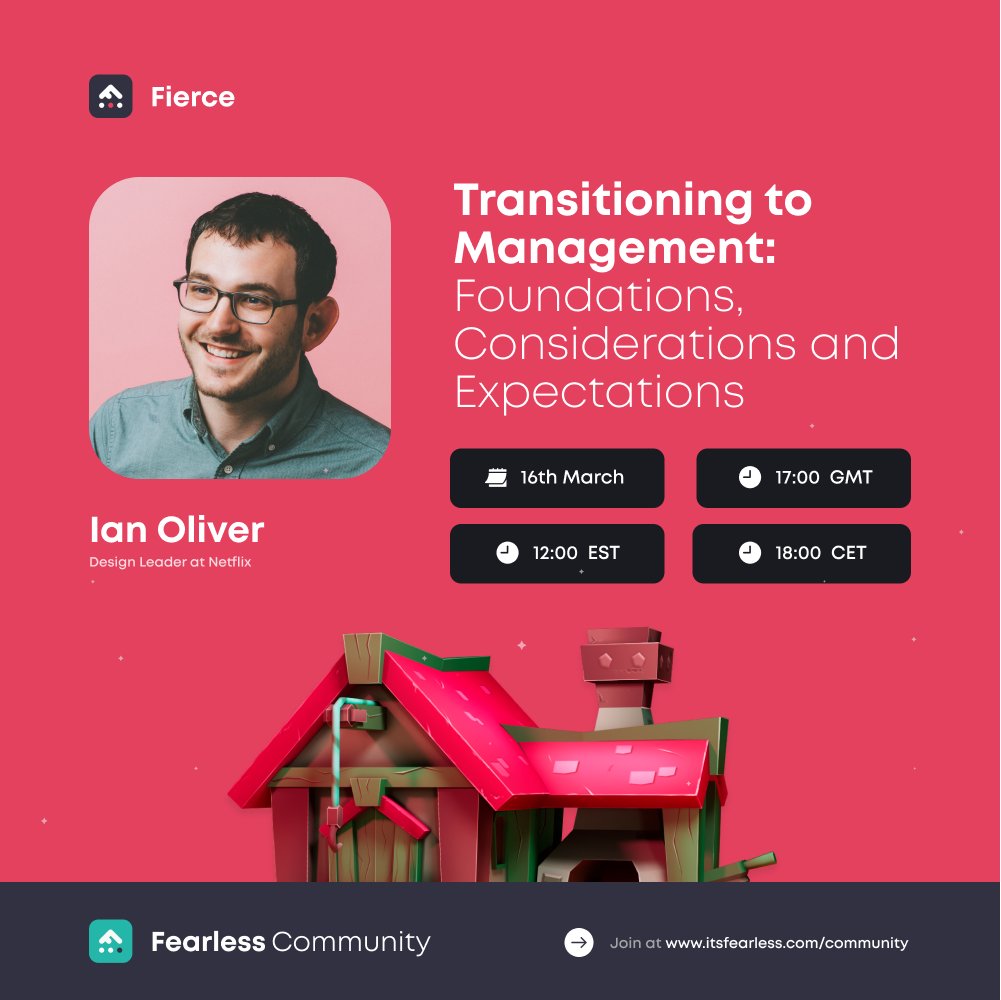 Fierce

Transitioning to Management: Foundations, Considerations and Expectations

16th March

17:00 GMT

12:00 EST

18:00 CET

Ian Oliver
Design Leader at Netflix

Fearless Community

Join at www.itsfearless.com/community